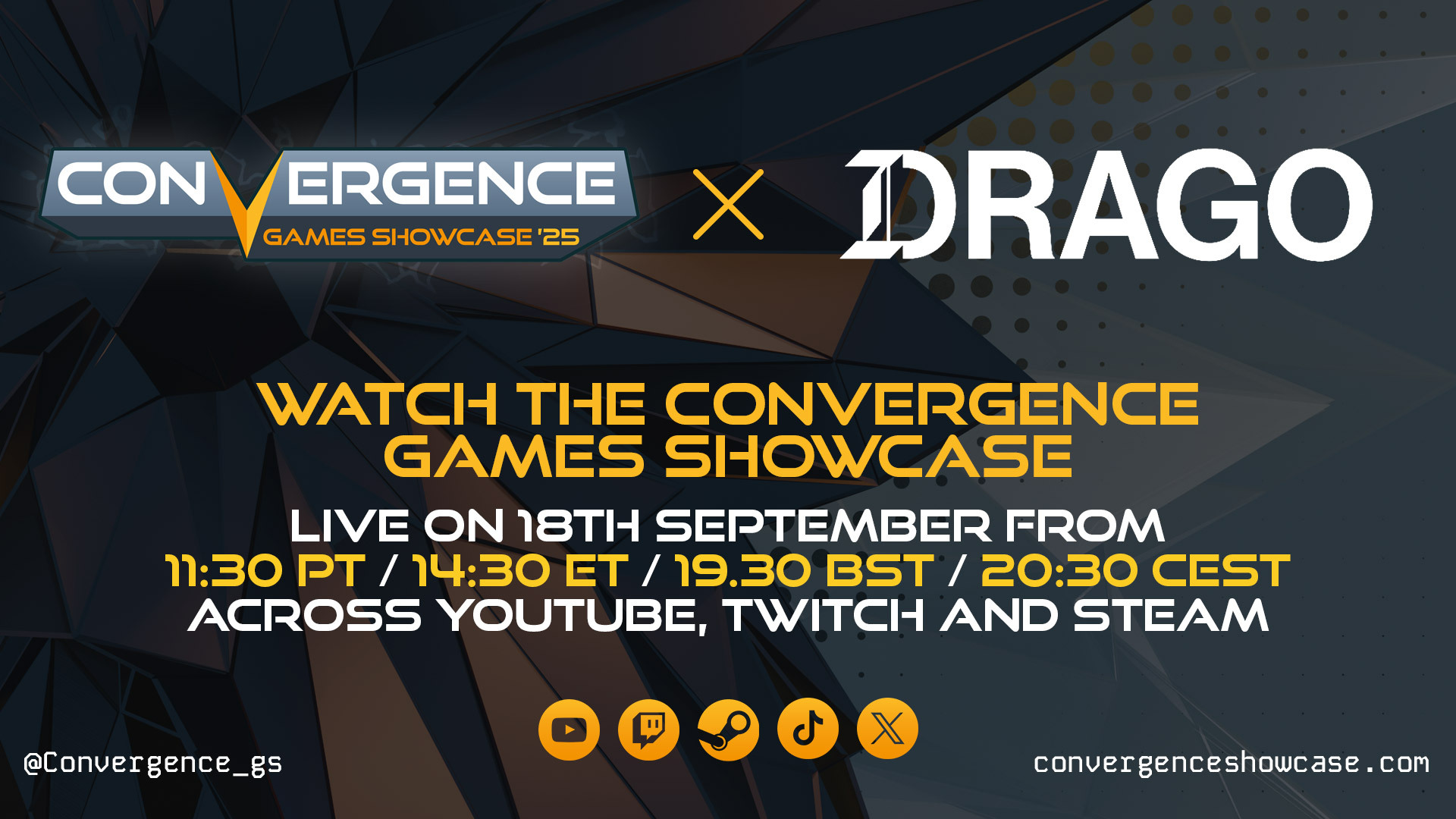 CONVERGENCE
GAMES SHOWCASE '25

X

DRAGO

WATCH THE CONVERGENCE GAMES SHOWCASE

LIVE ON 18TH SEPTEMBER FROM
11:30 PT / 14:30 ET / 19.30 BST / 20:30 CEST
ACROSS YOUTUBE, TWITCH AND STEAM

@Convergence_gs

convergenceshowcase.com